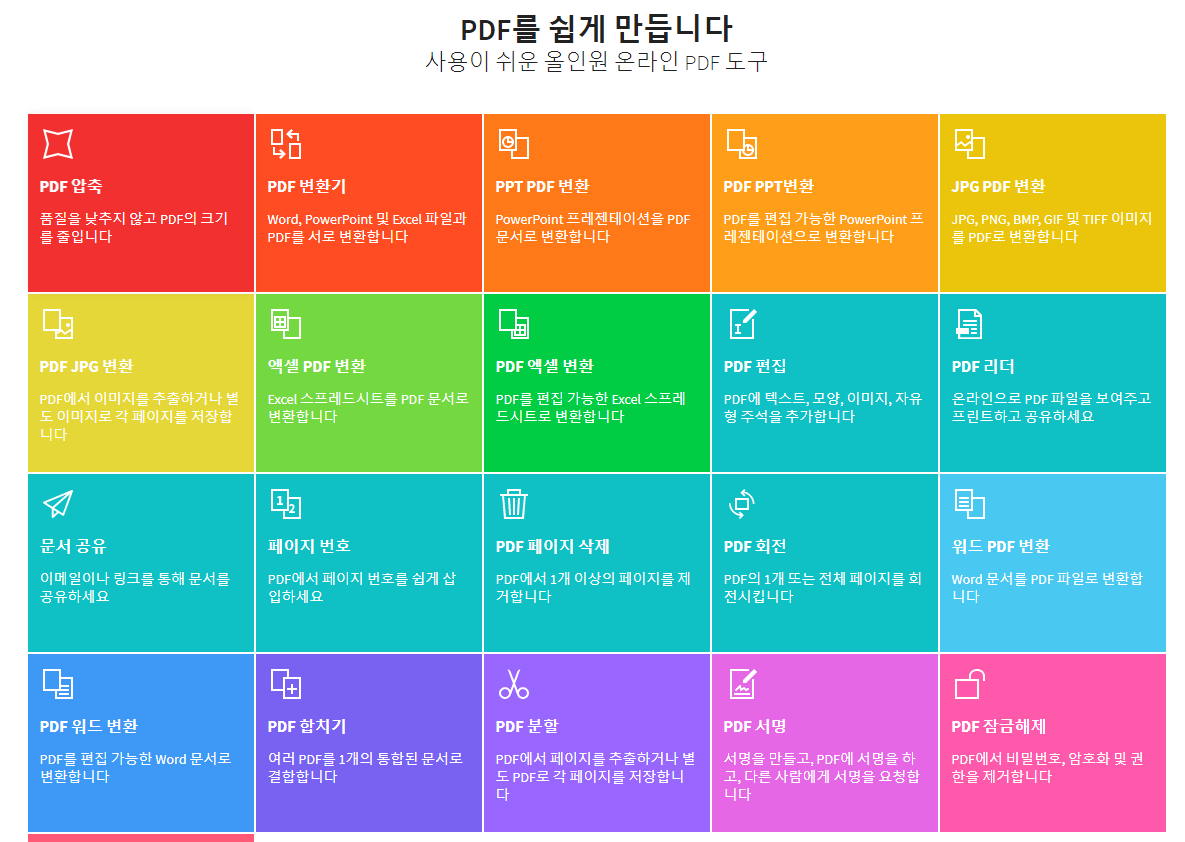 PDF를 쉽게 만듭니다
사용이 쉬운 올인원 온라인 PDF 도구

PDF 압축
품질을 낮추지 않고 PDF의 크기를 줄입니다

PDF 변환기
Word, PowerPoint 및 Excel 파일과 PDF를 서로 변환합니다

PPT PDF 변환
PowerPoint 프레젠테이션을 PDF 문서로 변환합니다

PDF PPT변환
PDF를 편집 가능한 PowerPoint 프레젠테이션으로 변환합니다

JPG PDF 변환
JPG, PNG, BMP, GIF 및 TIFF 이미지를 PDF로 변환합니다

PDF JPG 변환
PDF에서 이미지를 추출하거나 별도 이미지로 각 페이지를 저장합니다

엑셀 PDF 변환
Excel 스프레드시트를 PDF 문서로 변환합니다

PDF 엑셀 변환
PDF를 편집 가능한 Excel 스프레드시트로 변환합니다

PDF 편집
PDF에 텍스트, 모양, 이미지, 자유형 주석을 추가합니다

PDF 리더
온라인으로 PDF 파일을 보여주고 프린트하고 공유하세요

문서 공유
이메일이나 링크를 통해 문서를 공유하세요

페이지 번호
PDF에서 페이지 번호를 쉽게 삽입하세요

PDF 페이지 삭제
PDF에서 1개 이상의 페이지를 제거합니다

PDF 회전
PDF의 1개 또는 전체 페이지를 회전시킵니다

워드 PDF 변환
Word 문서를 PDF 파일로 변환합니다

PDF 워드 변환
PDF를 편집 가능한 Word 문서로 변환합니다

PDF 합치기
여러 PDF를 1개의 통합된 문서로 결합합니다

PDF 분할
PDF에서 페이지를 추출하거나 별도 PDF로 각 페이지를 저장합니다

PDF 서명
서명을 만들고, PDF에 서명을 하고, 다른 사람에게 서명을 요청합니다

PDF 잠금해제
PDF에서 비밀번호, 암호화 및 권한을 제거합니다